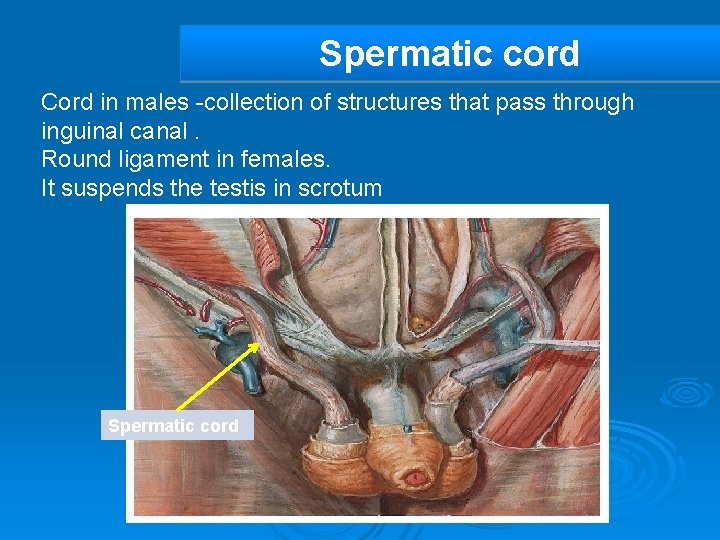 Spermatic cord

Cord in males -collection of structures that pass through inguinal canal .
Round ligament in females.
It suspends the testis in scrotum

Spermatic cord